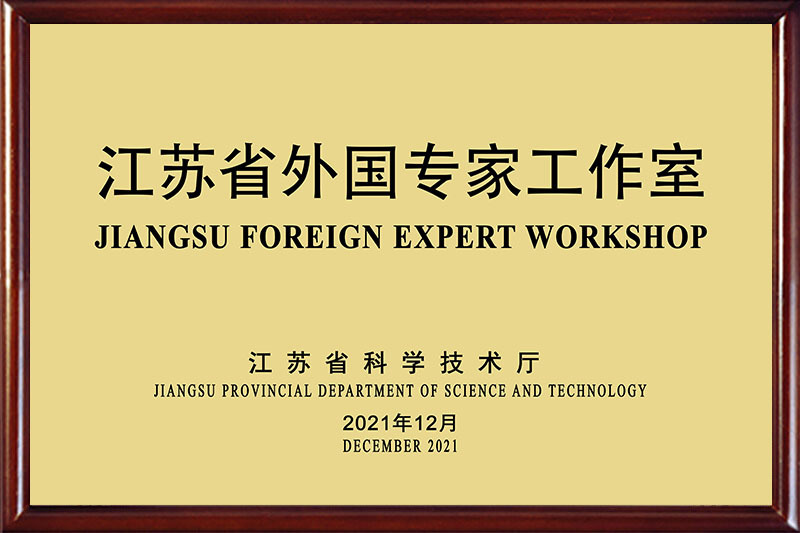 江苏省外国专家工作室
JIANGSU FOREIGN EXPERT WORKSHOP

江苏省科学技术厅
JIANGSU PROVINCIAL DEPARTMENT OF SCIENCE AND TECHNOLOGY
2021年12月
DECEMBER 2021